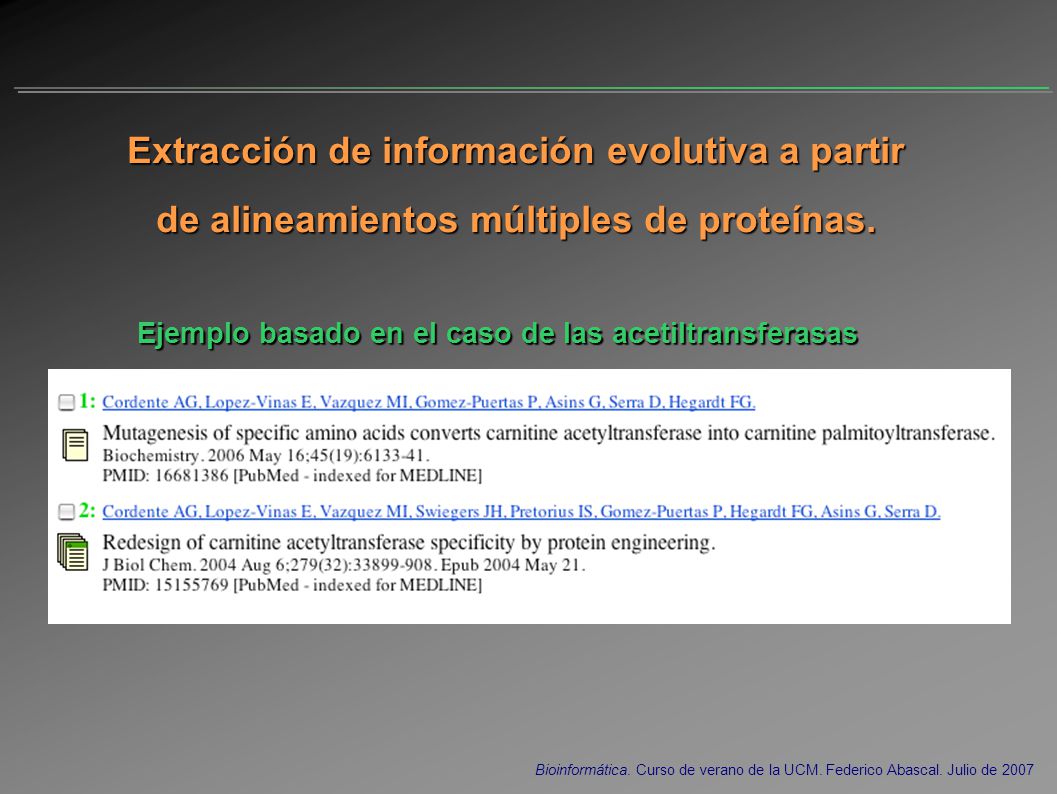 Extracción de información evolutiva a partir de alineamientos múltiples de proteínas.

Ejemplo basado en el caso de las acetiltransferasas

1: Cordente AG, Lopez-Vinas E, Vazquez MI, Gomez-Puertas P, Asins G, Serra D, Hegardt FG.
Mutagenesis of specific amino acids converts carnitine acetyltransferase into carnitine palmitoyltransferase.
Biochemistry. 2006 May 16;45(19):6133-41.
PMID: 16681386 [PubMed - indexed for MEDLINE]

2: Cordente AG, Lopez-Vinas E, Vazquez MI, Swiegers JH, Pretorius IS, Gomez-Puertas P, Hegardt FG, Asins G, Serra D.
Redesign of carnitine acetyltransferase specificity by protein engineering.
J Biol Chem. 2004 Aug 6;279(32):33899-908. Epub 2004 May 21.
PMID: 15155769 [PubMed - indexed for MEDLINE]

Bioinformática. Curso de verano de la UCM. Federico Abascal. Julio de 2007